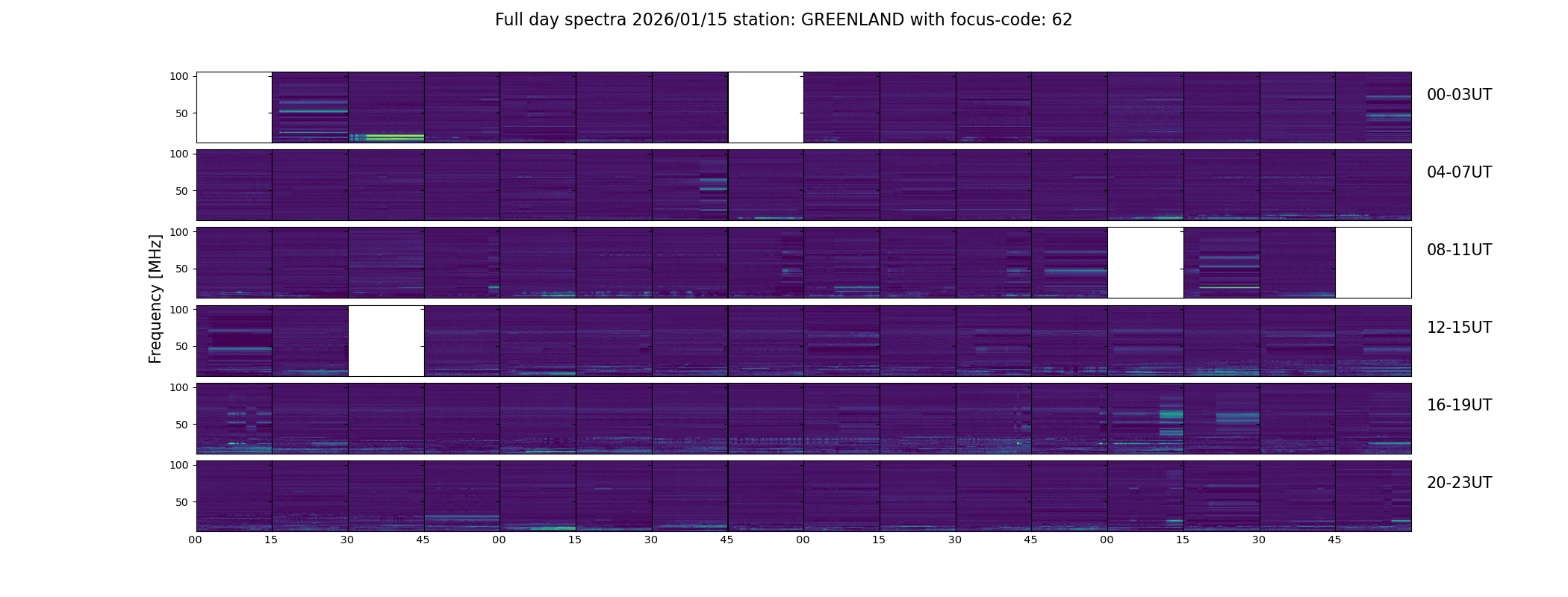 Full day spectra 2026/01/15 station: GREENLAND with focus-code: 62

Frequency [MHz]

100
50
00-03UT

100
50
04-07UT

100
50
08-11UT

100
50
12-15UT

100
50
16-19UT

100
50
20-23UT

00 15 30 45 00 15 30 45 00 15 30 45 00 15 30 45